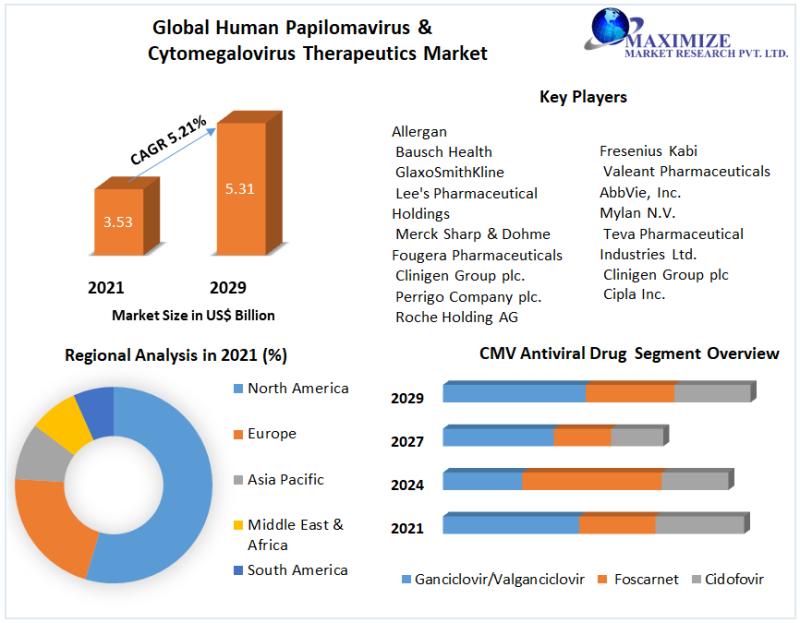 Global Human Papilomavirus & Cytomegalovirus Therapeutics Market

MAXIMIZE
MARKET RESEARCH PVT. LTD.

CAGR 5.21%

3.53

5.31

2021

2029

Market Size in US$ Billion

Key Players

Allergan
Bausch Health
GlaxoSmithKline
Lee's Pharmaceutical Holdings
Merck Sharp & Dohme
Fougera Pharmaceuticals
Clinigen Group plc.
Perrigo Company plc.
Roche Holding AG

Fresenius Kabi
Valeant Pharmaceuticals
AbbVie, Inc.
Mylan N.V.
Teva Pharmaceutical Industries Ltd.
Clinigen Group plc
Cipla Inc.

Regional Analysis in 2021 (%)

North America
Europe
Asia Pacific
Middle East & Africa
South America

CMV Antiviral Drug Segment Overview

2029
2027
2024
2021

Ganciclovir/Valganciclovir
Foscarnet
Cidofovir